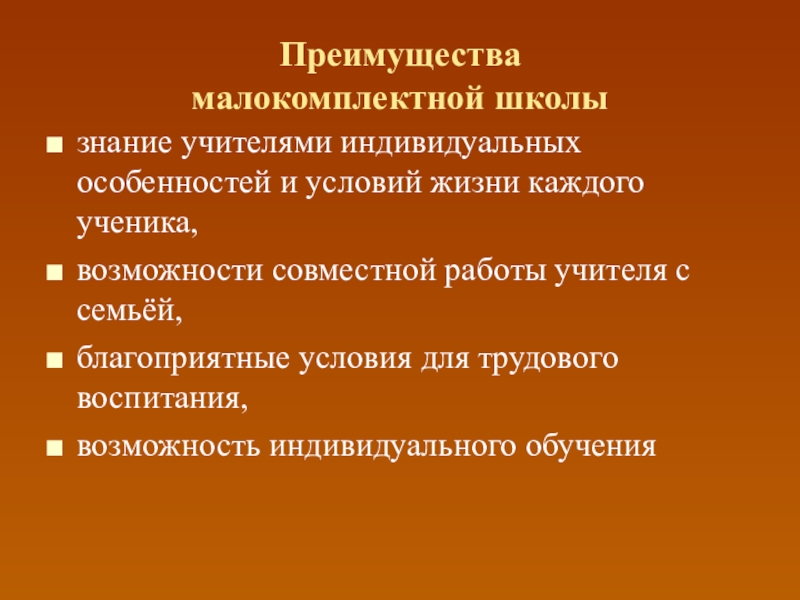 Преимущества малокомплектной школы

■ знание учителями индивидуальных особенностей и условий жизни каждого ученика,

■ возможности совместной работы учителя с семьёй,

■ благоприятные условия для трудового воспитания,

■ возможность индивидуального обучения